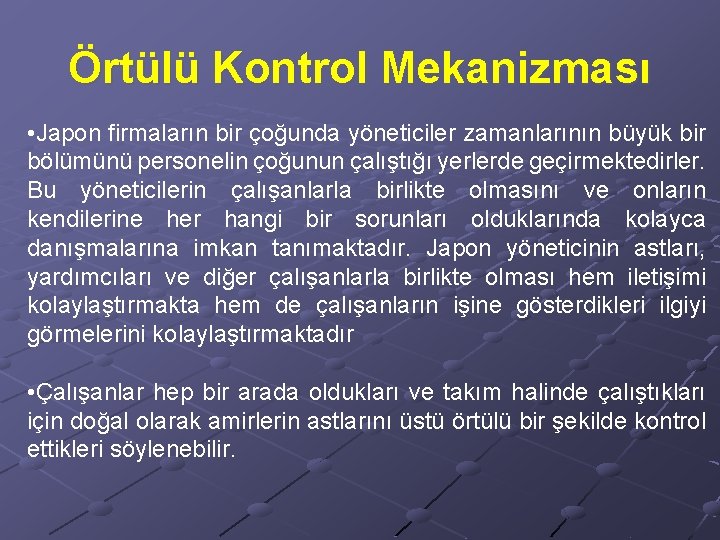 Örtülü Kontrol Mekanizması

•Japon firmaların bir çoğunda yöneticiler zamanlarının büyük bir bölümünü personelin çoğunun çalıştığı yerlerde geçirmektedirler. Bu yöneticilerin çalışanlarla birlikte olmasını ve onların kendilerine her hangi bir sorunları olduklarında kolayca danışmalarına imkan tanımaktadır. Japon yöneticinin astları, yardımcıları ve diğer çalışanlarla birlikte olması hem iletişimi kolaylaştırmakta hem de çalışanların işine gösterdikleri ilgiyi görmelerini kolaylaştırmaktadır

•Çalışanlar hep bir arada oldukları ve takım halinde çalıştıkları için doğal olarak amirlerin astlarını üstü örtülü bir şekilde kontrol ettikleri söylenebilir.